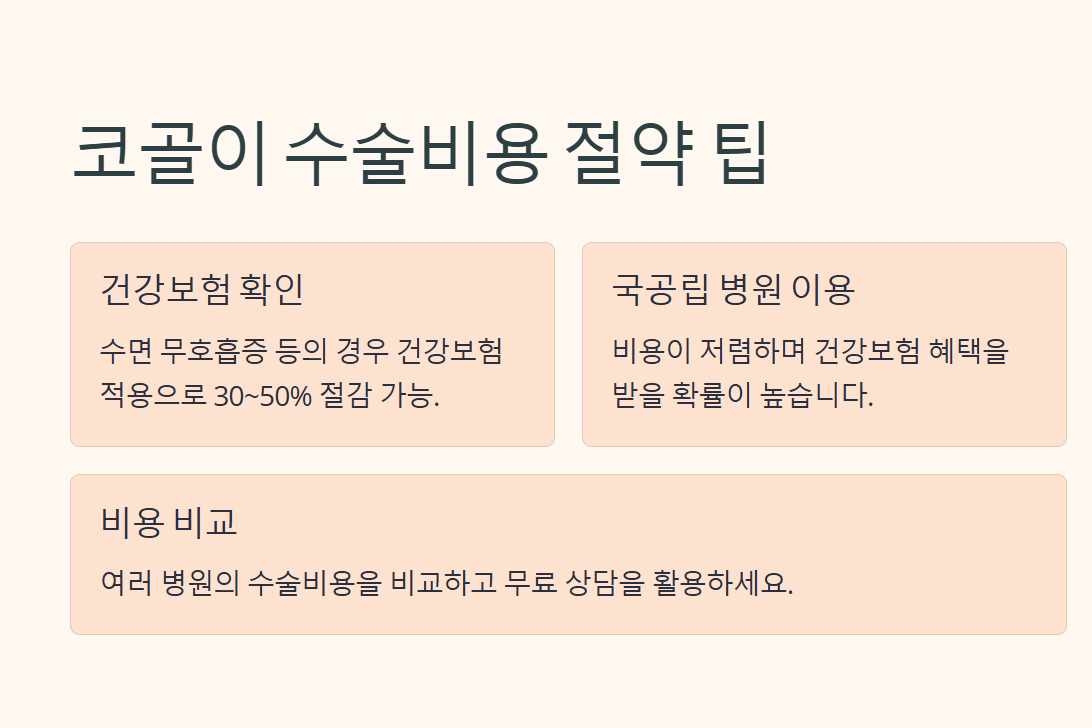 코골이 수술비용 절약 팁

건강보험 확인

수면 무호흡증 등의 경우 건강보험 적용으로 30~50% 절감 가능.

국공립 병원 이용

비용이 저렴하며 건강보험 혜택을 받을 확률이 높습니다.

비용 비교

여러 병원의 수술비용을 비교하고 무료 상담을 활용하세요.